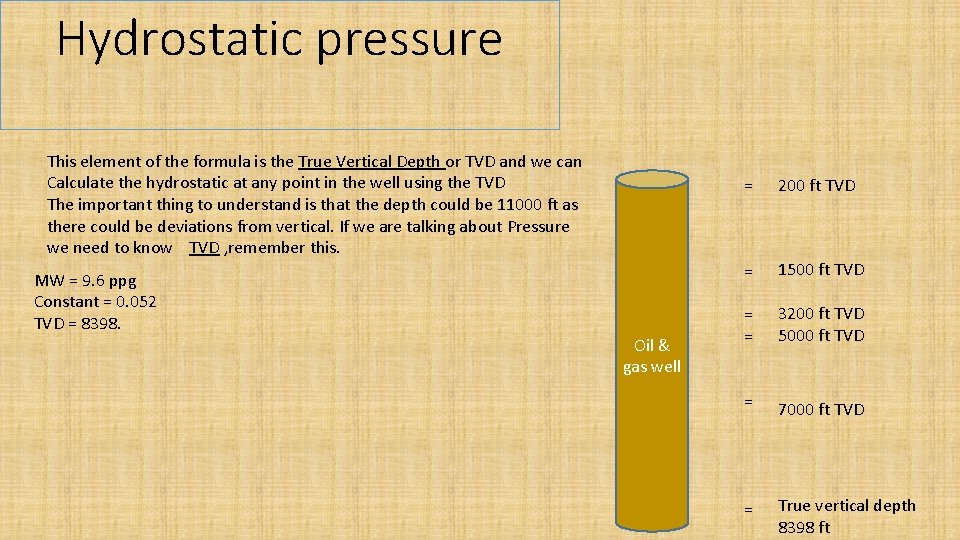 Hydrostatic pressure

This element of the formula is the True Vertical Depth or TVD and we can Calculate the hydrostatic at any point in the well using the TVD
The important thing to understand is that the depth could be 11000 ft as there could be deviations from vertical. If we are talking about Pressure we need to know TVD ,remember this.

MW = 9.6 ppg
Constant = 0.052
TVD = 8398.

Oil & gas well

= 200 ft TVD

= 1500 ft TVD

= 3200 ft TVD
= 5000 ft TVD

= 7000 ft TVD

= True vertical depth 8398 ft